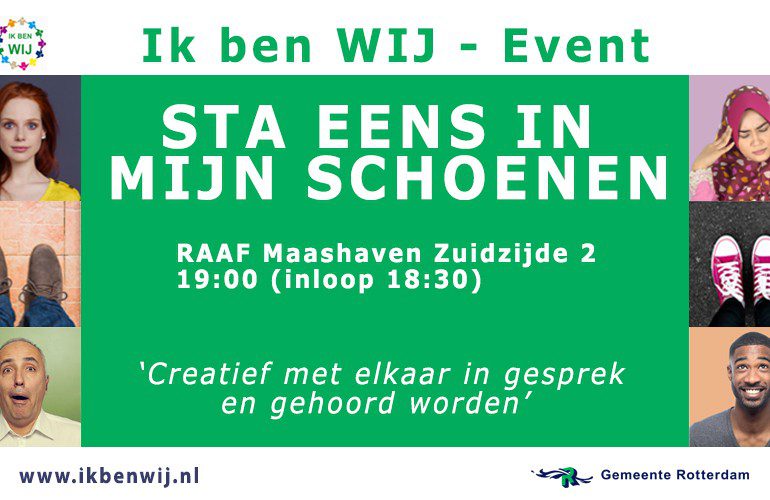 IK BEN WIJ

Ik ben WIJ - Event

STA EENS IN MIJN SCHOENEN

RAAF Maashaven Zuidzijde 2
19:00 (inloop 18:30)

'Creatief met elkaar in gesprek en gehoord worden'

www.ikbenwij.nl

Gemeente Rotterdam